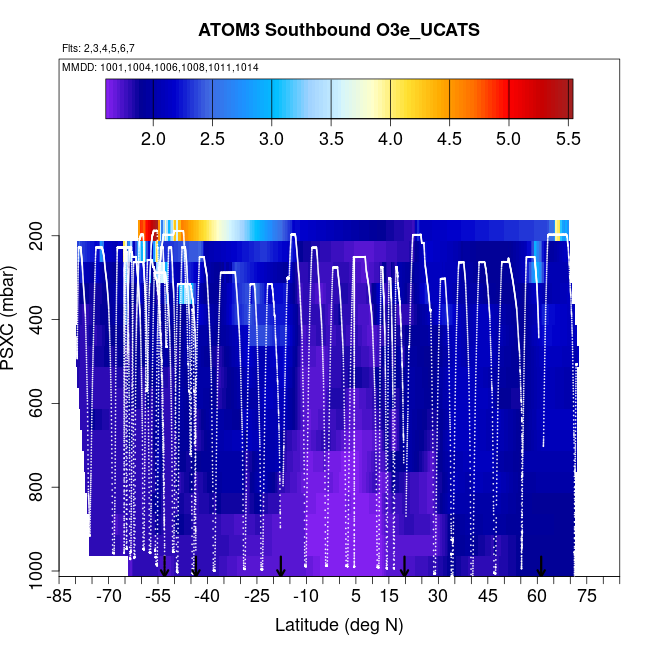 ATOM3 Southbound O3e_UCATS

Flts: 2,3,4,5,6,7

MMDD: 1001,1004,1006,1008,1011,1014

2.0 2.5 3.0 3.5 4.0 4.5 5.0 5.5

PSXC (mbar)

200
400
600
800
1000

-85 -70 -55 -40 -25 -10 5 15 30 45 60 75

Latitude (deg N)